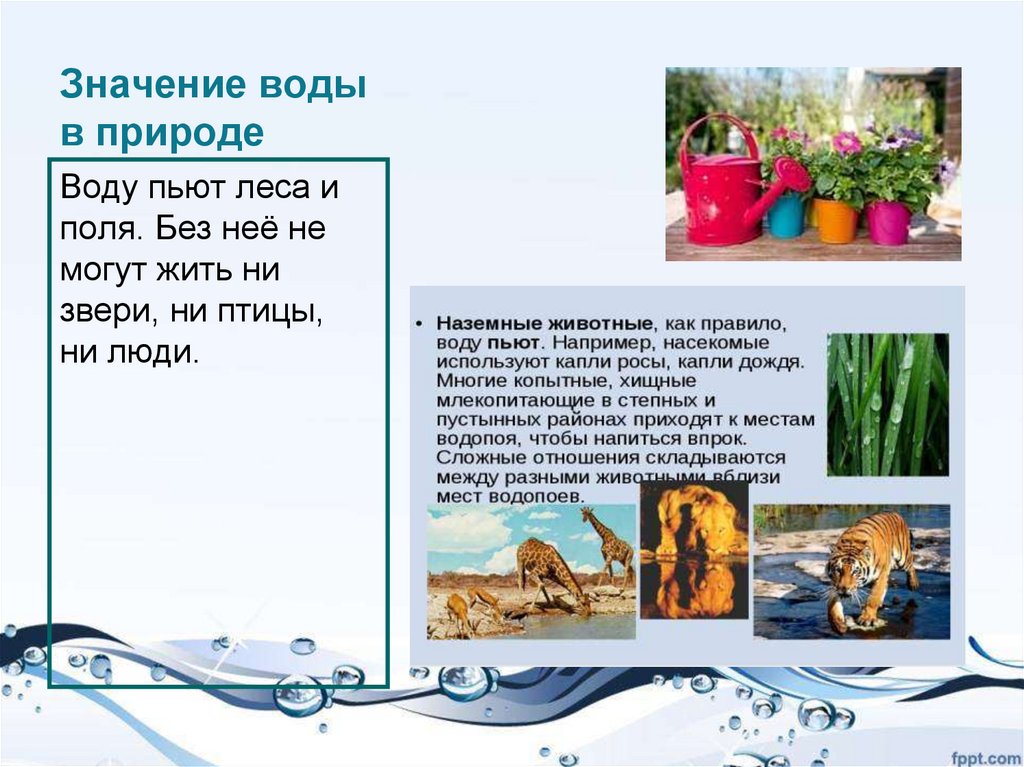 Значение воды в природе

Воду пьют леса и поля. Без неё не могут жить ни звери, ни птицы, ни люди.

• Наземные животные, как правило, воду пьют. Например, насекомые используют капли росы, капли дождя. Многие копытные, хищные млекопитающие в степных и пустынных районах приходят к местам водопоя, чтобы напиться впрок. Сложные отношения складываются между разными животными вблизи мест водопоев.

fppt.com